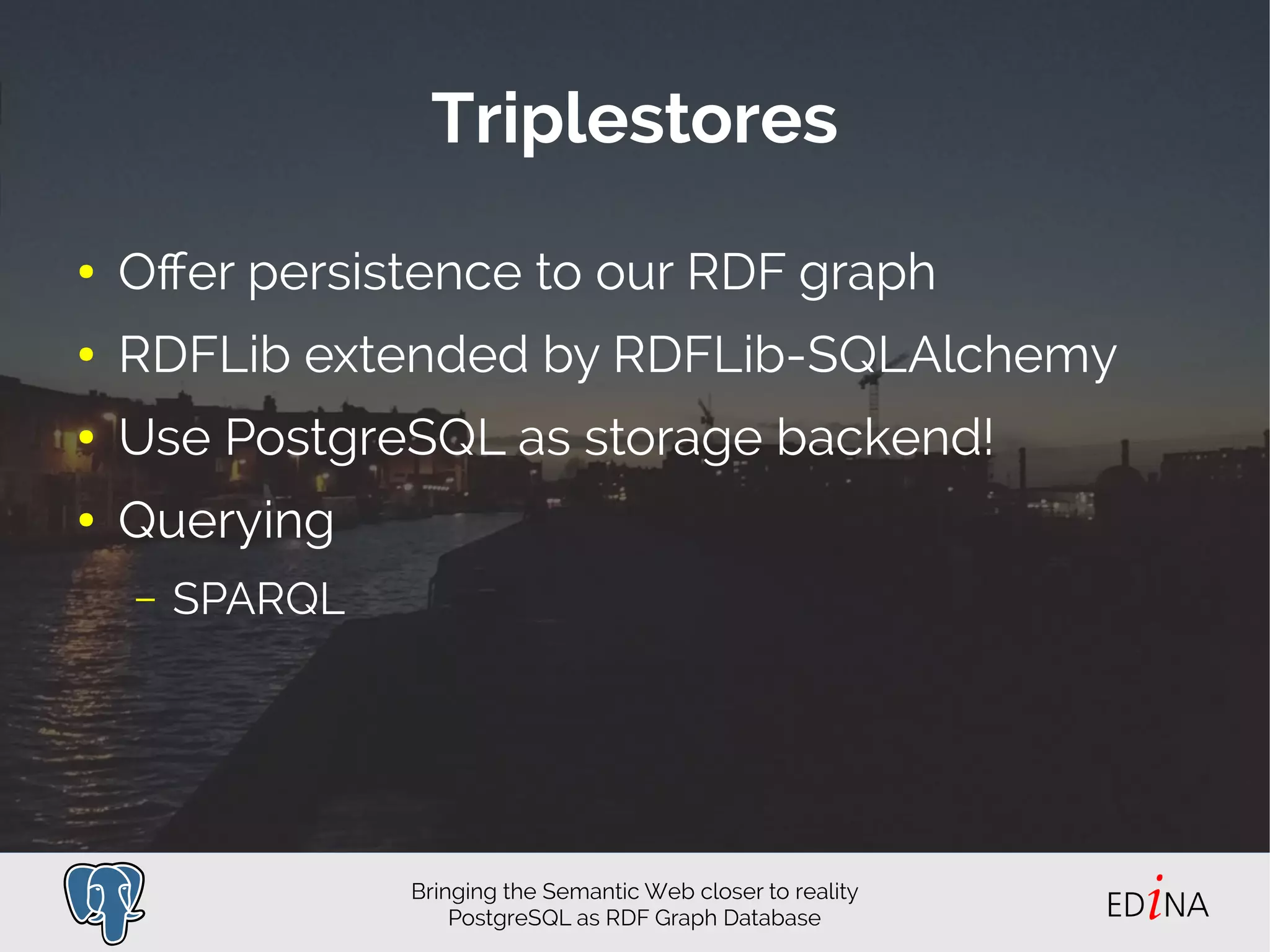 Triplestores

• Offer persistence to our RDF graph
• RDFLib extended by RDFLib-SQLAlchemy
• Use PostgreSQL as storage backend!
• Querying
  – SPARQL

Bringing the Semantic Web closer to reality
PostgreSQL as RDF Graph Database

EDiNA